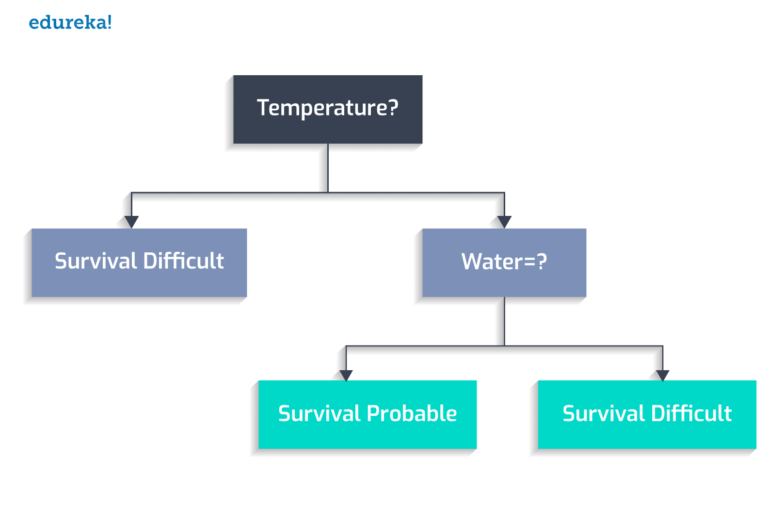 edureka!

Temperature?

Survival Difficult

Water=?

Survival Probable

Survival Difficult